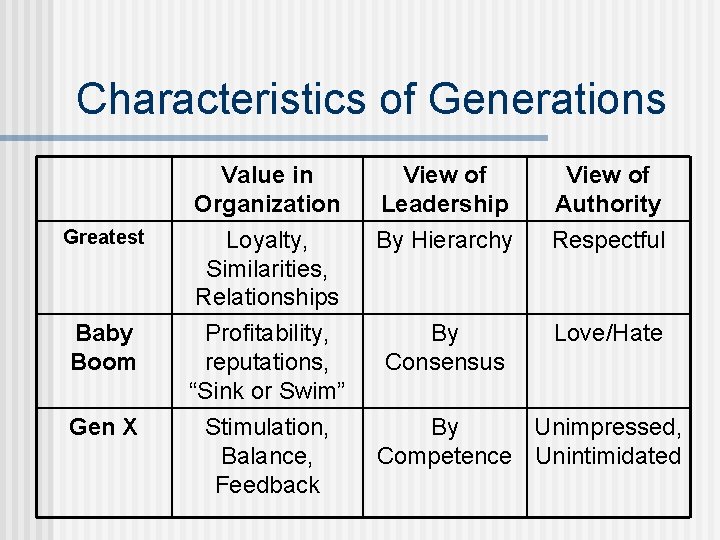 Characteristics of Generations

| | Value in Organization | View of Leadership | View of Authority |
|---|---|---|---|
| Greatest | Loyalty, Similarities, Relationships | By Hierarchy | Respectful |
| Baby Boom | Profitability, reputations, “Sink or Swim” | By Consensus | Love/Hate |
| Gen X | Stimulation, Balance, Feedback | By Competence | Unimpressed, Unintimidated |